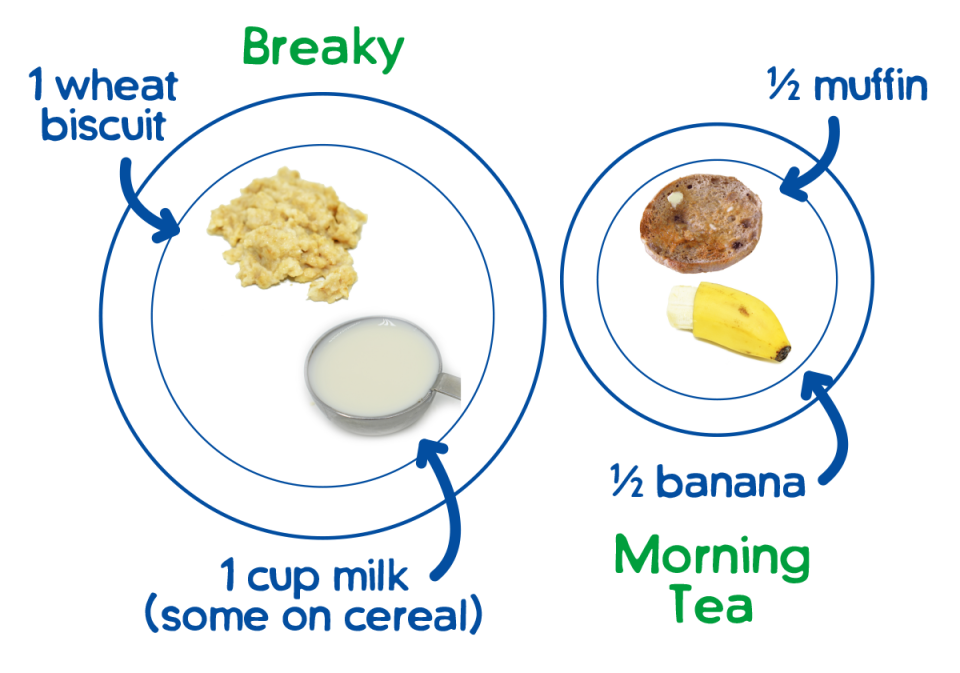 Breaky

1 wheat biscuit

1 cup milk (some on cereal)

½ muffin

½ banana

Morning Tea